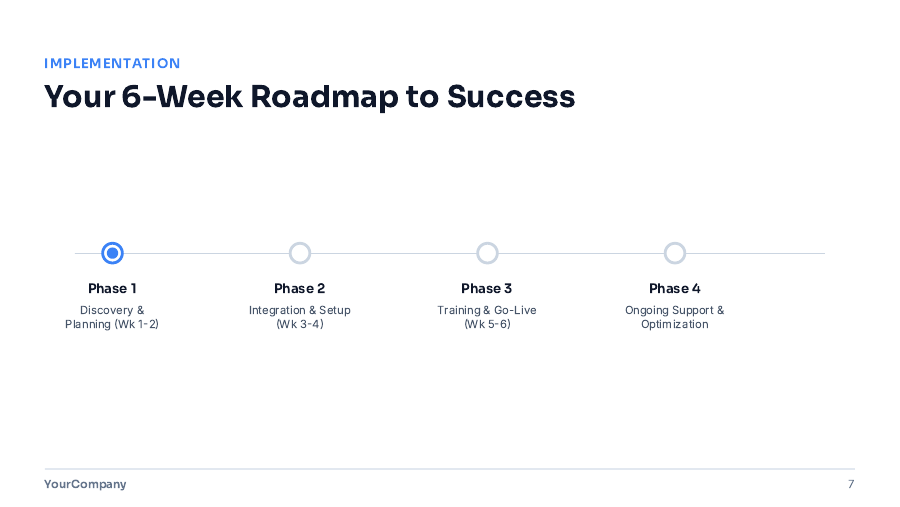 IMPLEMENTATION

Your 6-Week Roadmap to Success

Phase 1
Discovery & Planning (Wk 1-2)

Phase 2
Integration & Setup (Wk 3-4)

Phase 3
Training & Go-Live (Wk 5-6)

Phase 4
Ongoing Support & Optimization

YourCompany

7